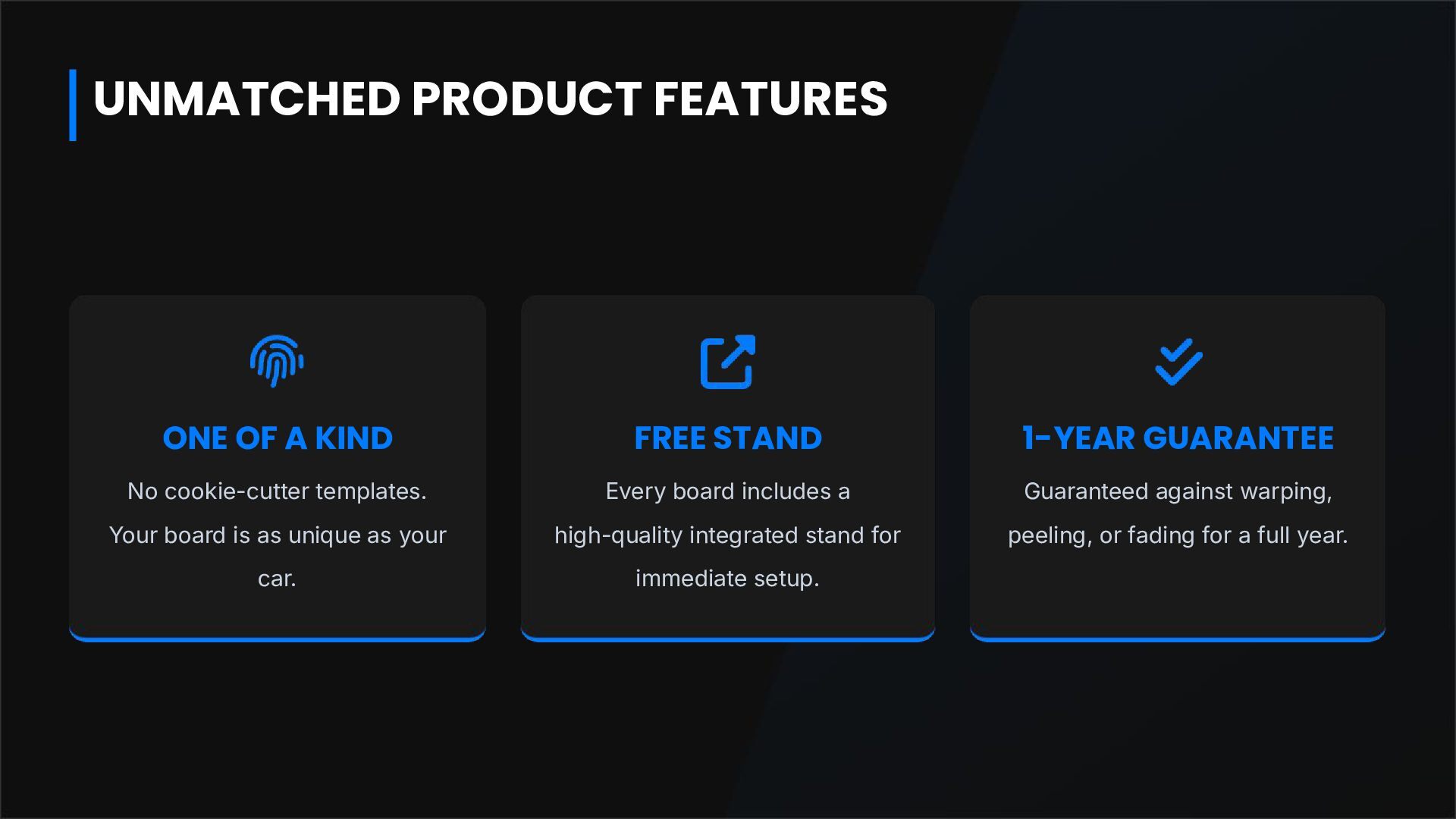 UNMATCHED PRODUCT FEATURES

ONE OF A KIND

No cookie-cutter templates. Your board is as unique as your car.

FREE STAND

Every board includes a high-quality integrated stand for immediate setup.

1-YEAR GUARANTEE

Guaranteed against warping, peeling, or fading for a full year.